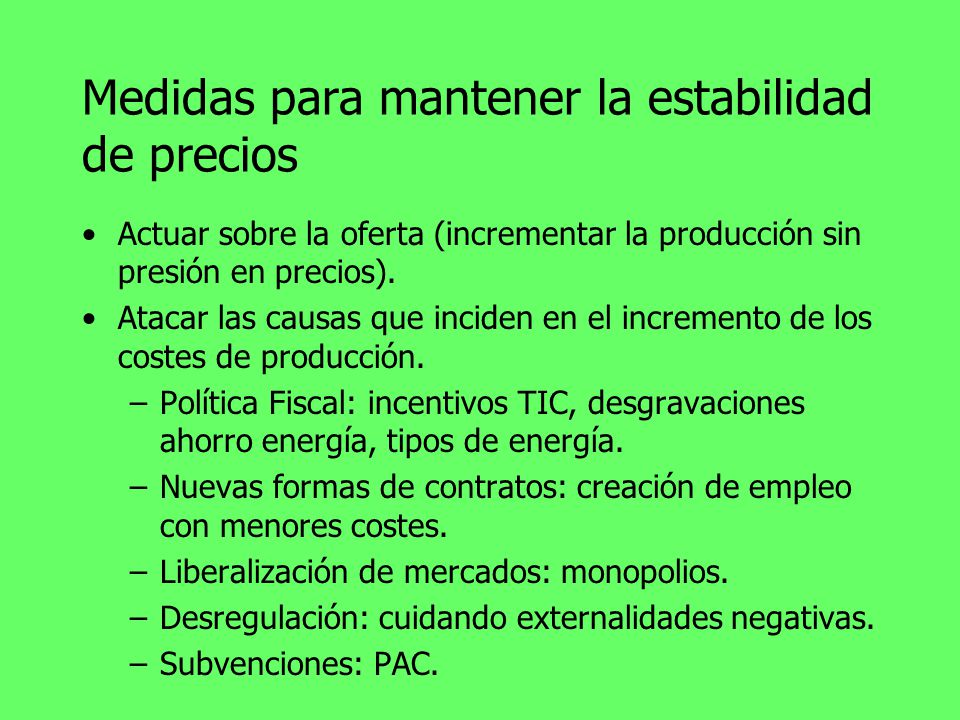 Medidas para mantener la estabilidad de precios

• Actuar sobre la oferta (incrementar la producción sin presión en precios).
• Atacar las causas que inciden en el incremento de los costes de producción.
  – Política Fiscal: incentivos TIC, desgravaciones ahorro energía, tipos de energía.
  – Nuevas formas de contratos: creación de empleo con menores costes.
  – Liberalización de mercados: monopolios.
  – Desregulación: cuidando externalidades negativas.
  – Subvenciones: PAC.